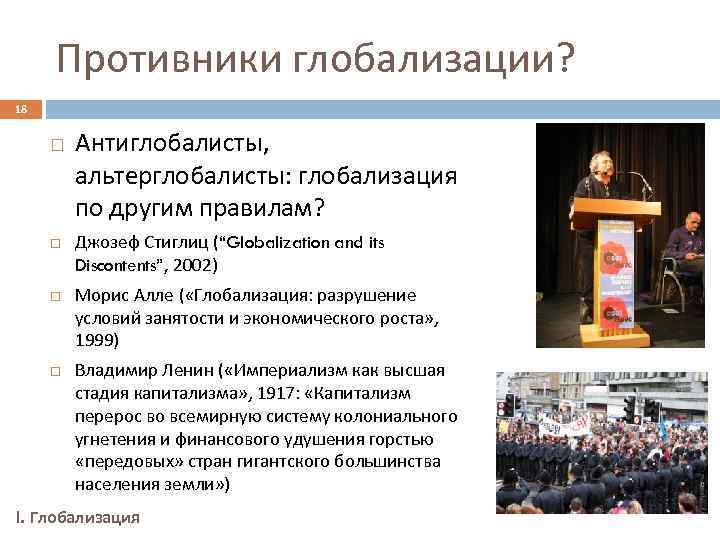 Противники глобализации?

18

□ Антиглобалисты, альтерглобалисты: глобализация по другим правилам?

□ Джозеф Стиглиц (“Globalization and its Discontents”, 2002)

□ Морис Алле («Глобализация: разрушение условий занятости и экономического роста», 1999)

□ Владимир Ленин («Империализм как высшая стадия капитализма», 1917: «Капитализм перерос во всемирную систему колониального угнетения и финансового удушения горстью «передовых» стран гигантского большинства населения земли»)

I. Глобализация